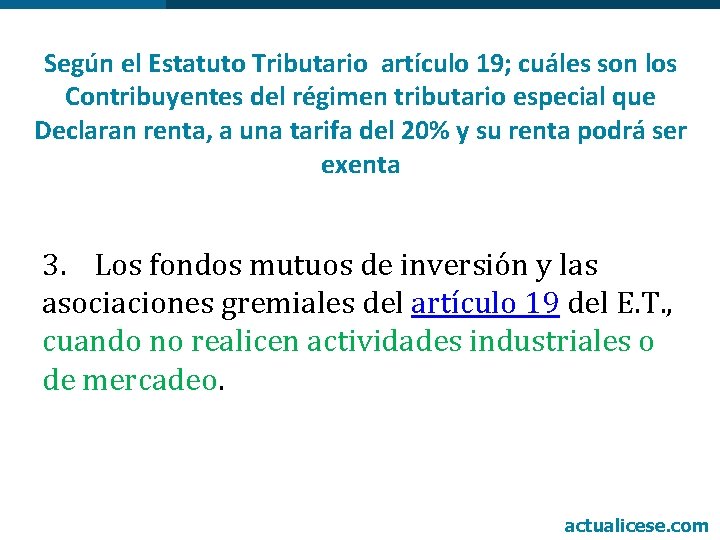 Según el Estatuto Tributario artículo 19; cuáles son los Contribuyentes del régimen tributario especial que Declaran renta, a una tarifa del 20% y su renta podrá ser exenta

3. Los fondos mutuos de inversión y las asociaciones gremiales del artículo 19 del E.T., cuando no realicen actividades industriales o de mercadeo.

actualicese.com